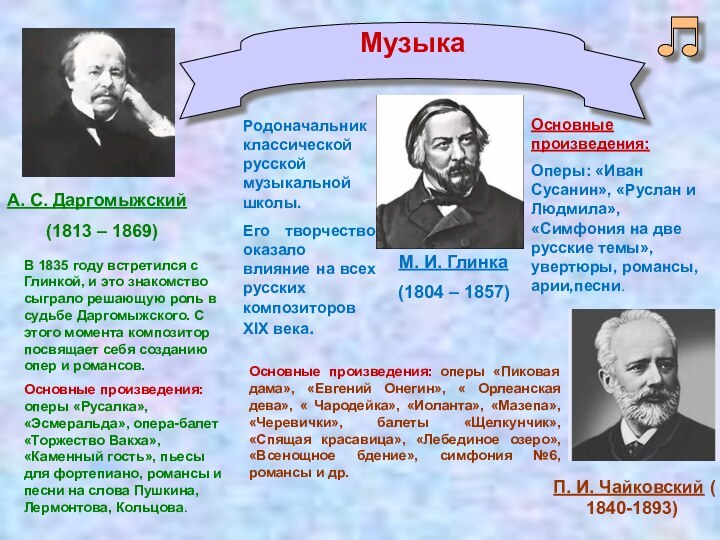 Музыка

А. С. Даргомыжский

(1813 – 1869)

В 1835 году встретился с Глинкой, и это знакомство сыграло решающую роль в судьбе Даргомыжского. С этого момента композитор посвящает себя созданию опер и романсов.

Основные произведения: оперы «Русалка», «Эсмеральда», опера-балет «Торжество Вакха», «Каменный гость», пьесы для фортепиано, романсы и песни на слова Пушкина, Лермонтова, Кольцова.

Родоначальник классической русской музыкальной школы.

Его творчество оказало влияние на всех русских композиторов XIX века.

М. И. Глинка

(1804 – 1857)

Основные произведения:

Оперы: «Иван Сусанин», «Руслан и Людмила», «Симфония на две русские темы», увертюры, романсы, арии,песни.

Основные произведения: оперы «Пиковая дама», «Евгений Онегин», « Орлеанская дева», « Чародейка», «Иоланта», «Мазепа», «Черевички», балеты «Щелкунчик», «Спящая красавица», «Лебединое озеро», «Всенощное бдение», симфония №6, романсы и др.

П. И. Чайковский ( 1840-1893)